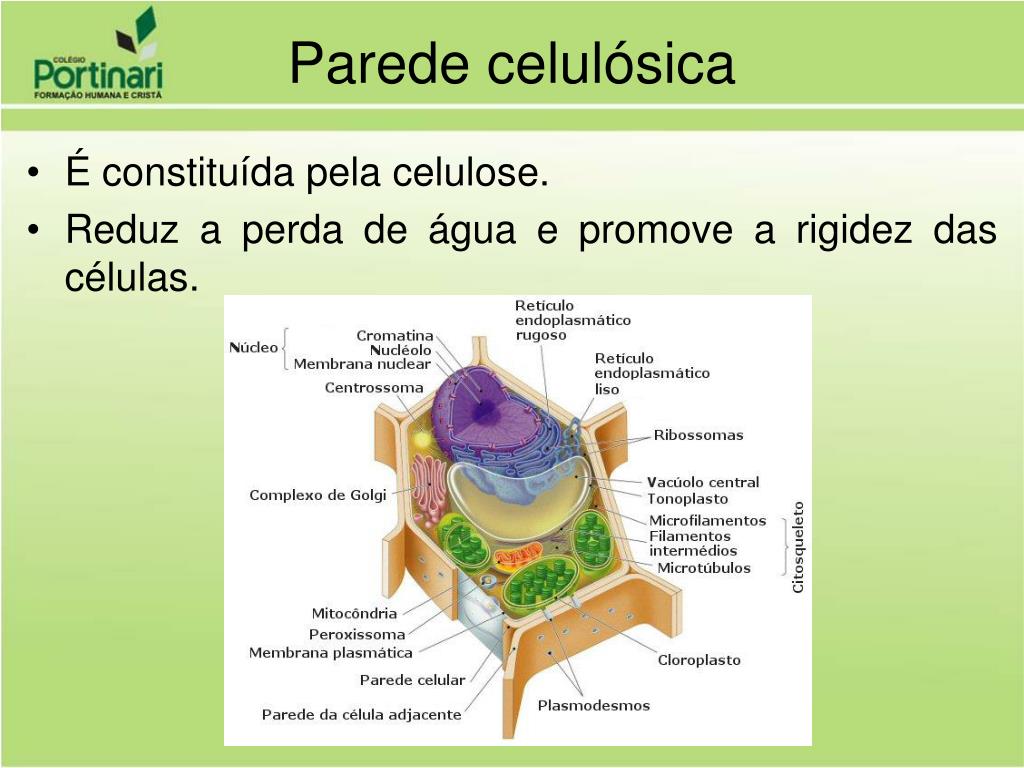 COLÉGIO
Portinari
FORMAÇÃO HUMANA E CRISTÃ

Parede celulósica

• É constituída pela celulose.
• Reduz a perda de água e promove a rigidez das células.

Núcleo
Cromatina
Nucléolo
Membrana nuclear
Centrossoma
Complexo de Golgi
Mitocôndria
Peroxissoma
Membrana plasmática
Parede celular
Parede da célula adjacente
Retículo endoplasmático rugoso
Retículo endoplasmático liso
Ribossomas
Vacúolo central
Tonoplasto
Microfilamentos
Filamentos intermédios
Microtúbulos
Citosqueleto
Cloroplasto
Plasmodesmos